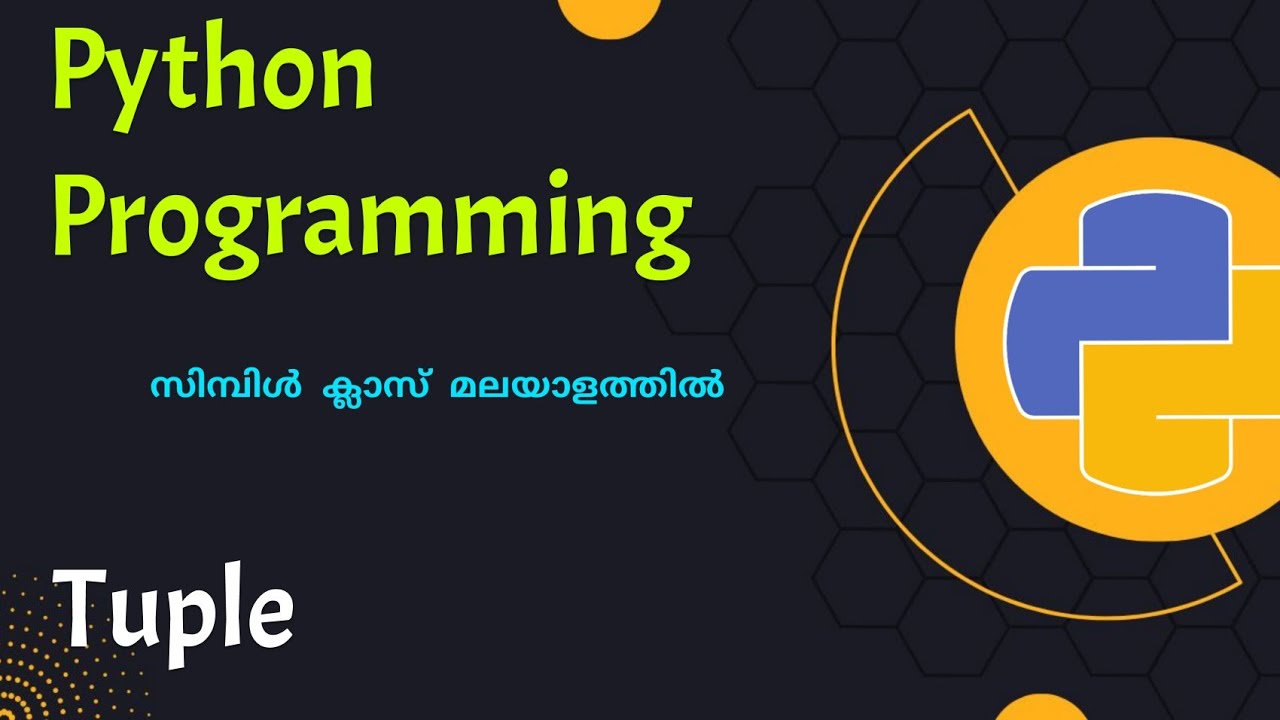 Python Programming

സിമ്പിൾ ക്ലാസ് മലയാളത്തിൽ

Tuple